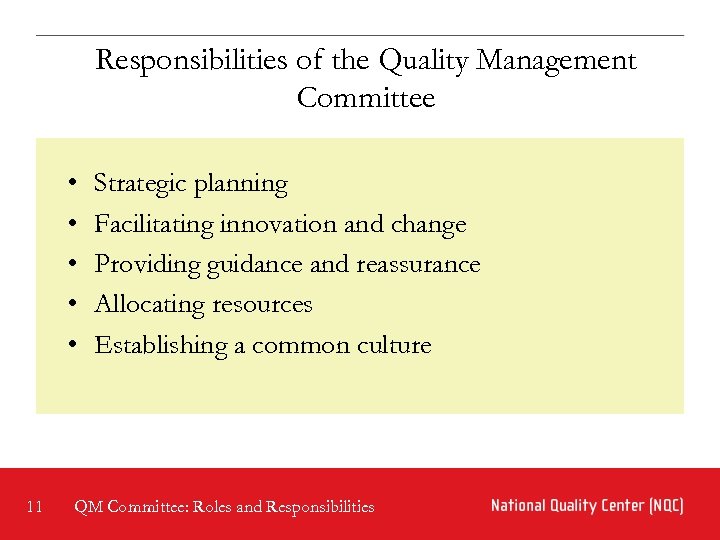 Responsibilities of the Quality Management Committee

• Strategic planning
• Facilitating innovation and change
• Providing guidance and reassurance
• Allocating resources
• Establishing a common culture

11 QM Committee: Roles and Responsibilities

National Quality Center (NQC)